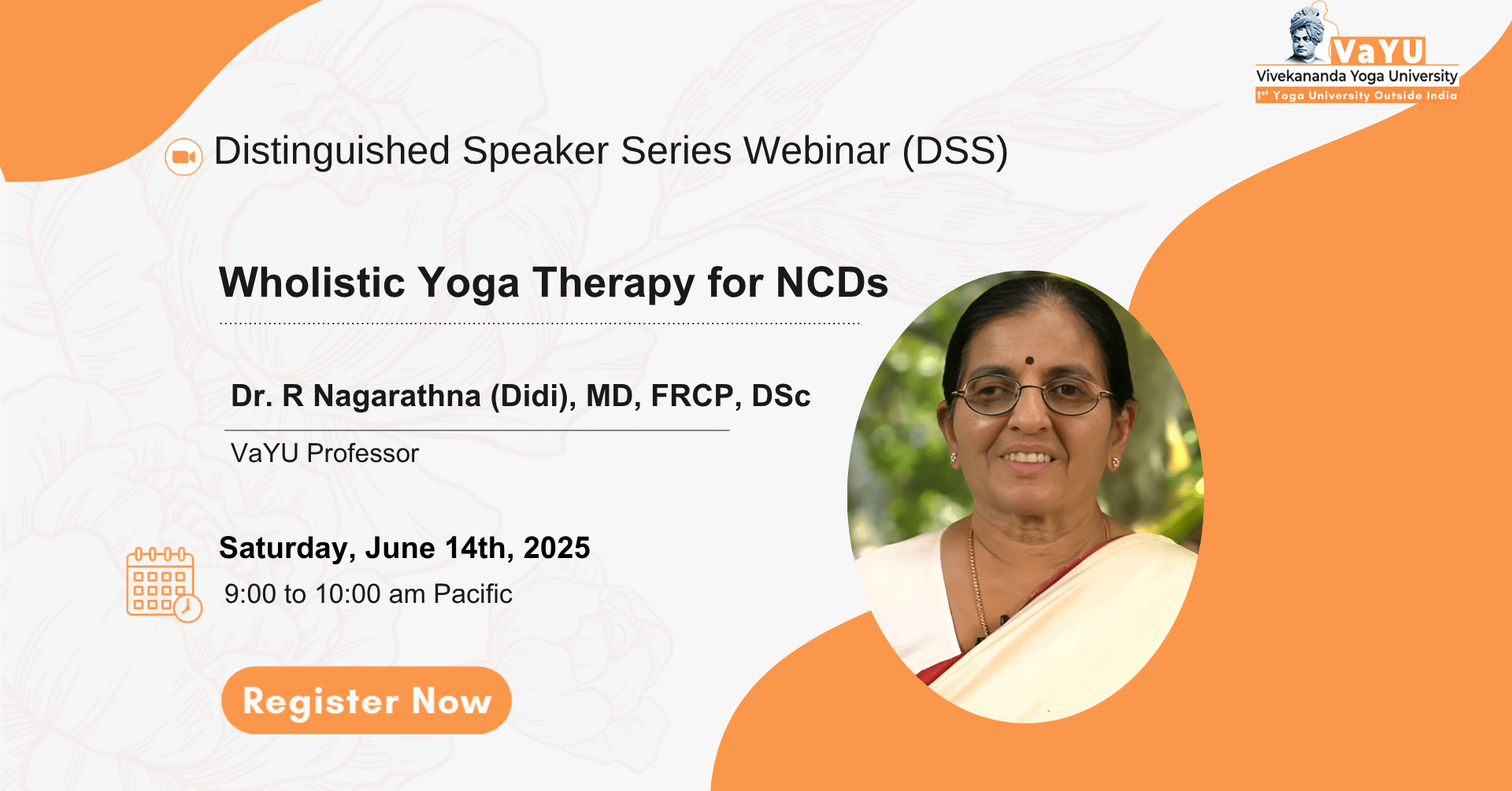 VaYU
Vivekananda Yoga University
1st Yoga University Outside India

Distinguished Speaker Series Webinar (DSS)

Wholistic Yoga Therapy for NCDs

Dr. R Nagarathna (Didi), MD, FRCP, DSc

VaYU Professor

Saturday, June 14th, 2025

9:00 to 10:00 am Pacific

Register Now